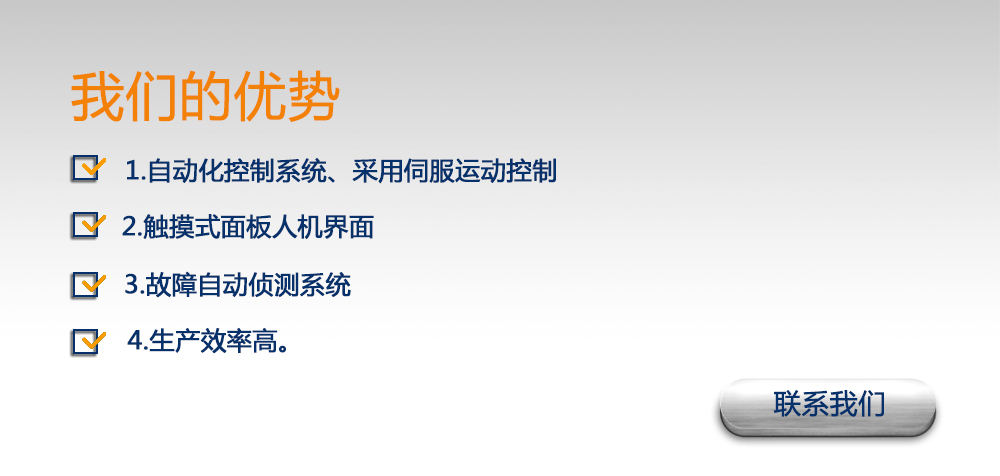 我们的优势

1.自动化控制系统、采用伺服运动控制

2.触摸式面板人机界面

3.故障自动侦测系统

4.生产效率高。

联系我们